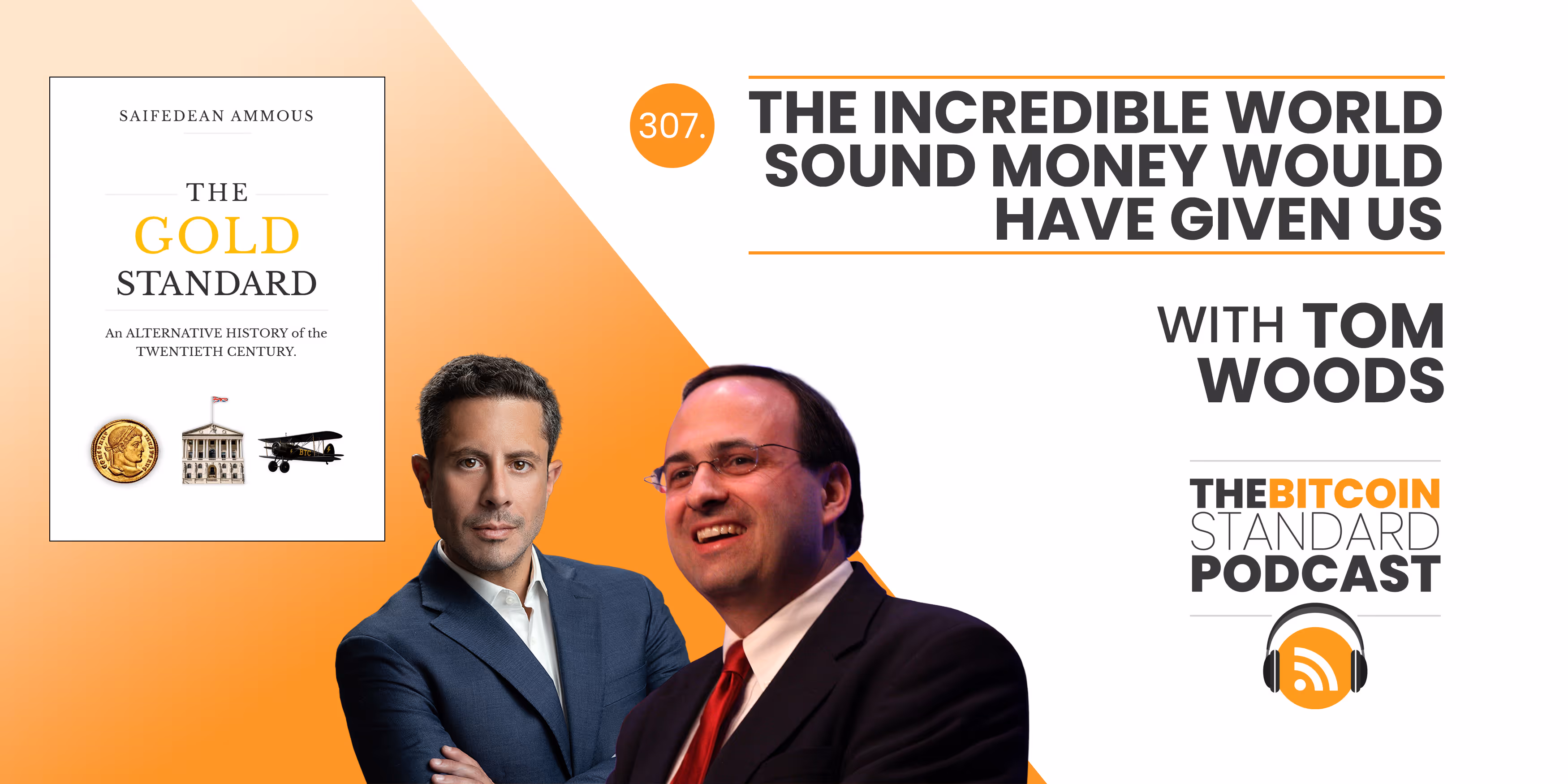 SAIFEDEAN AMMOUS

THE
GOLD
STANDARD

An ALTERNATIVE HISTORY of the TWENTIETH CENTURY.

BTC

307.

THE INCREDIBLE WORLD SOUND MONEY WOULD HAVE GIVEN US

WITH TOM WOODS

THEBITCOIN
STANDARD
PODCAST